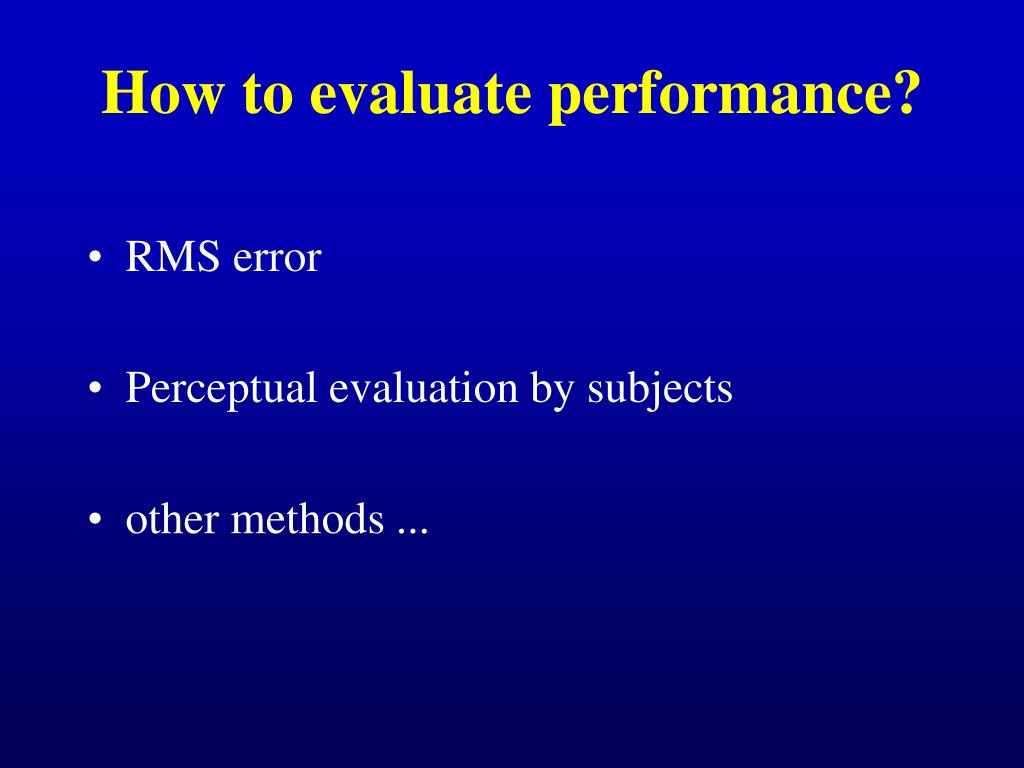 How to evaluate performance?

• RMS error

• Perceptual evaluation by subjects

• other methods ...